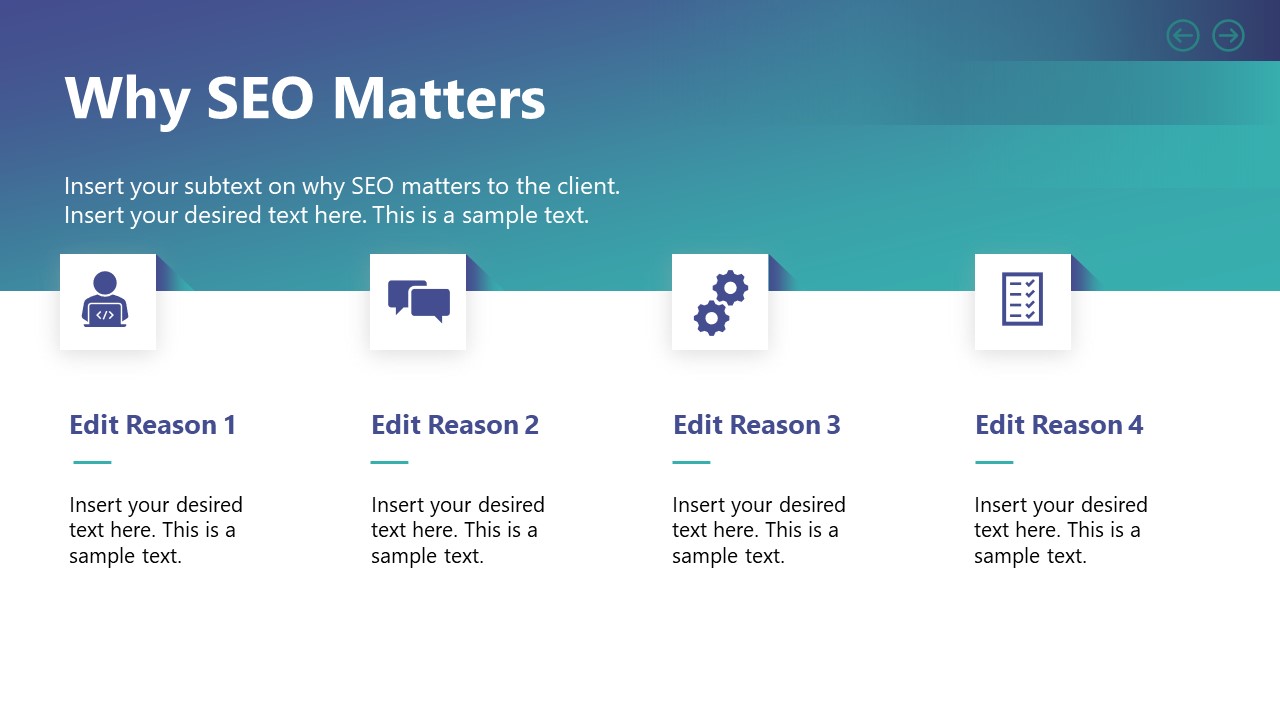 Why SEO Matters

Insert your subtext on why SEO matters to the client. Insert your desired text here. This is a sample text.

Edit Reason 1

Insert your desired text here. This is a sample text.

Edit Reason 2

Insert your desired text here. This is a sample text.

Edit Reason 3

Insert your desired text here. This is a sample text.

Edit Reason 4

Insert your desired text here. This is a sample text.